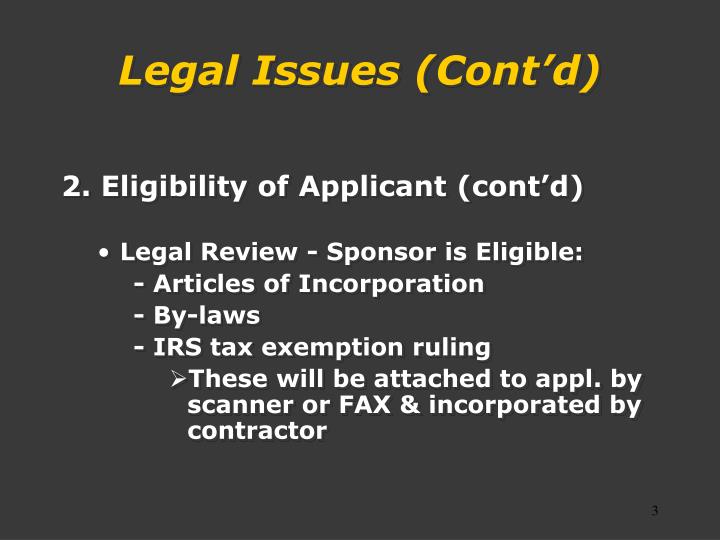 Legal Issues (Cont’d)

2. Eligibility of Applicant (cont’d)

• Legal Review - Sponsor is Eligible:
- Articles of Incorporation
- By-laws
- IRS tax exemption ruling
➢These will be attached to appl. by scanner or FAX & incorporated by contractor

3